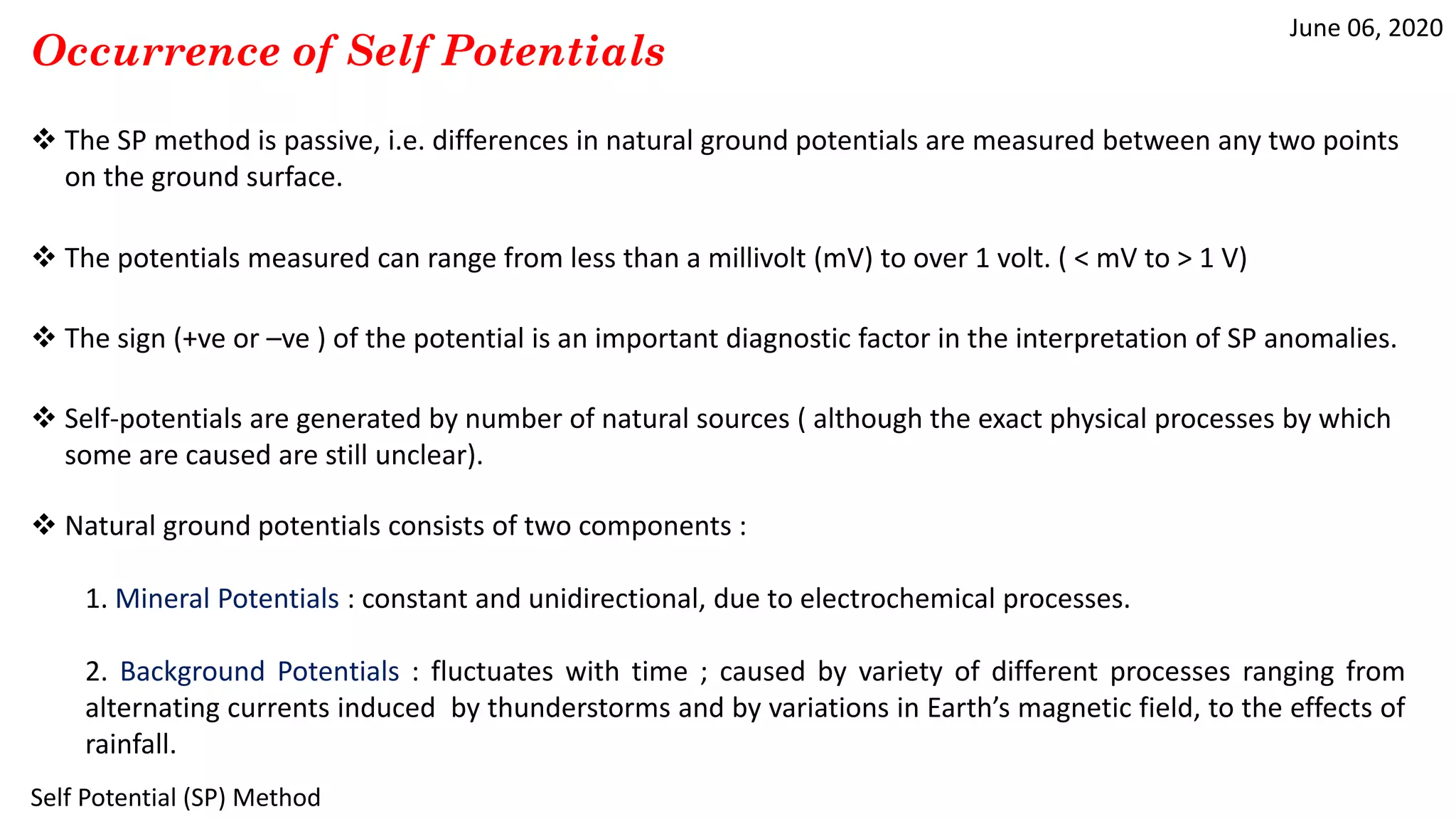 June 06, 2020

Occurrence of Self Potentials

❖ The SP method is passive, i.e. differences in natural ground potentials are measured between any two points on the ground surface.

❖ The potentials measured can range from less than a millivolt (mV) to over 1 volt. ( < mV to > 1 V)

❖ The sign (+ve or –ve ) of the potential is an important diagnostic factor in the interpretation of SP anomalies.

❖ Self-potentials are generated by number of natural sources ( although the exact physical processes by which some are caused are still unclear).

❖ Natural ground potentials consists of two components :

1. Mineral Potentials : constant and unidirectional, due to electrochemical processes.

2. Background Potentials : fluctuates with time ; caused by variety of different processes ranging from alternating currents induced by thunderstorms and by variations in Earth's magnetic field, to the effects of rainfall.

Self Potential (SP) Method